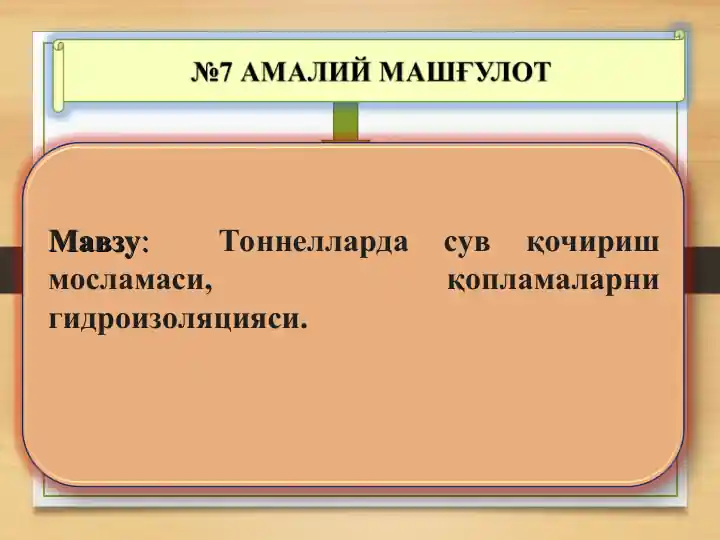 №7 АМАЛИЙ МАШҒУЛОТ

Мавзу: Тоннелларда сув қочириш мосламаси, қопламаларни гидроизоляцияси.